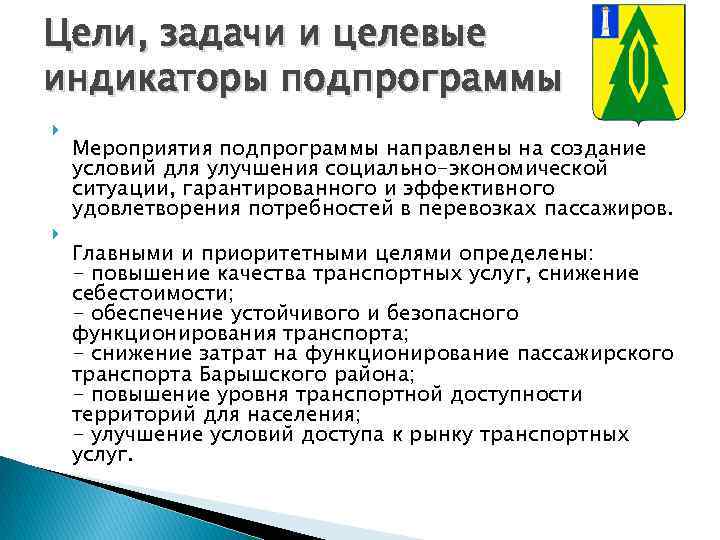 Цели, задачи и целевые индикаторы подпрограммы

Мероприятия подпрограммы направлены на создание условий для улучшения социально-экономической ситуации, гарантированного и эффективного удовлетворения потребностей в перевозках пассажиров.

Главными и приоритетными целями определены:
- повышение качества транспортных услуг, снижение себестоимости;
- обеспечение устойчивого и безопасного функционирования транспорта;
- снижение затрат на функционирование пассажирского транспорта Барышского района;
- повышение уровня транспортной доступности территорий для населения;
- улучшение условий доступа к рынку транспортных услуг.